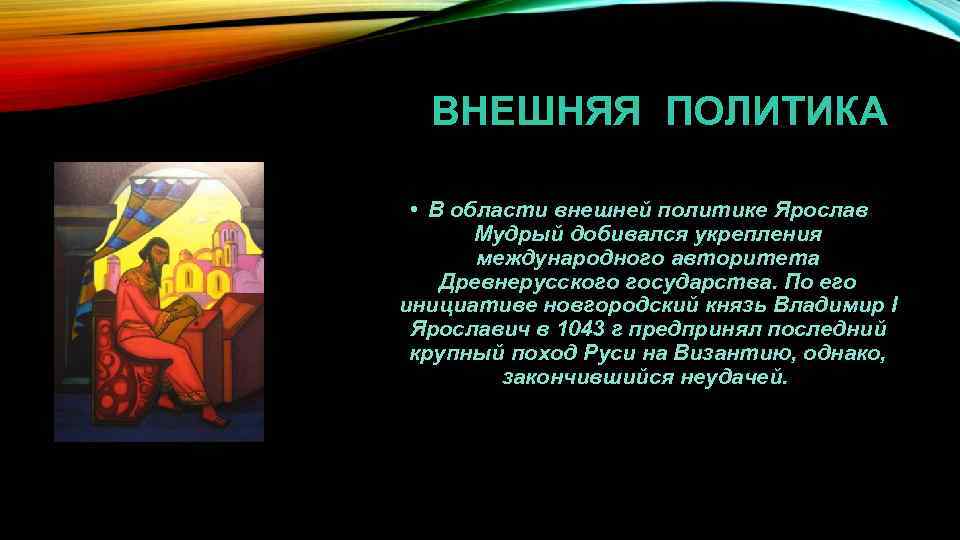 ВНЕШНЯЯ ПОЛИТИКА

• В области внешней политике Ярослав Мудрый добивался укрепления международного авторитета Древнерусского государства. По его инициативе новгородский князь Владимир I Ярославич в 1043 г предпринял последний крупный поход Руси на Византию, однако, закончившийся неудачей.